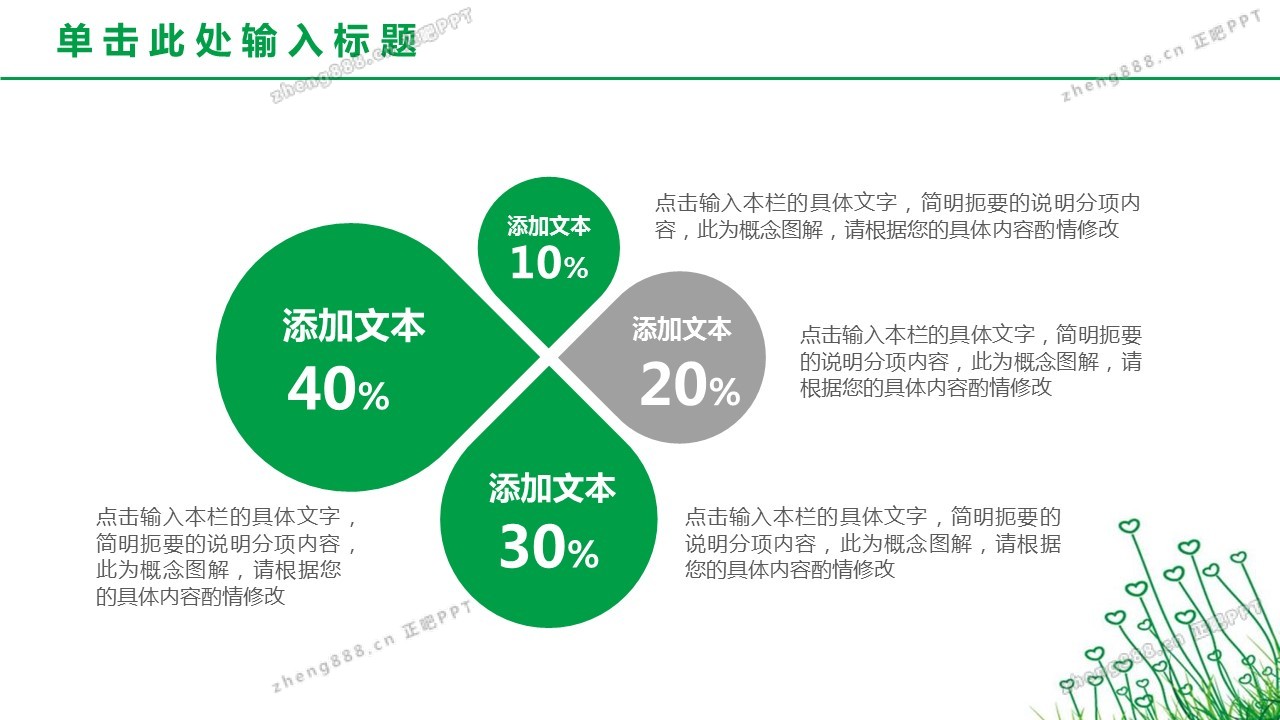 单击此处输入标题

zheng888.cn 正吧PPT

zheng888.cn 正吧PPT

添加文本
10%

点击输入本栏的具体文字，简明扼要的说明分项内容，此为概念图解，请根据您的具体内容酌情修改

添加文本
40%

添加文本
20%

点击输入本栏的具体文字，简明扼要的说明分项内容，此为概念图解，请根据您的具体内容酌情修改

添加文本
30%

点击输入本栏的具体文字，简明扼要的说明分项内容，此为概念图解，请根据您的具体内容酌情修改

点击输入本栏的具体文字，简明扼要的说明分项内容，此为概念图解，请根据您的具体内容酌情修改

zheng888.cn 正吧PPT

zheng888.cn 正吧PPT